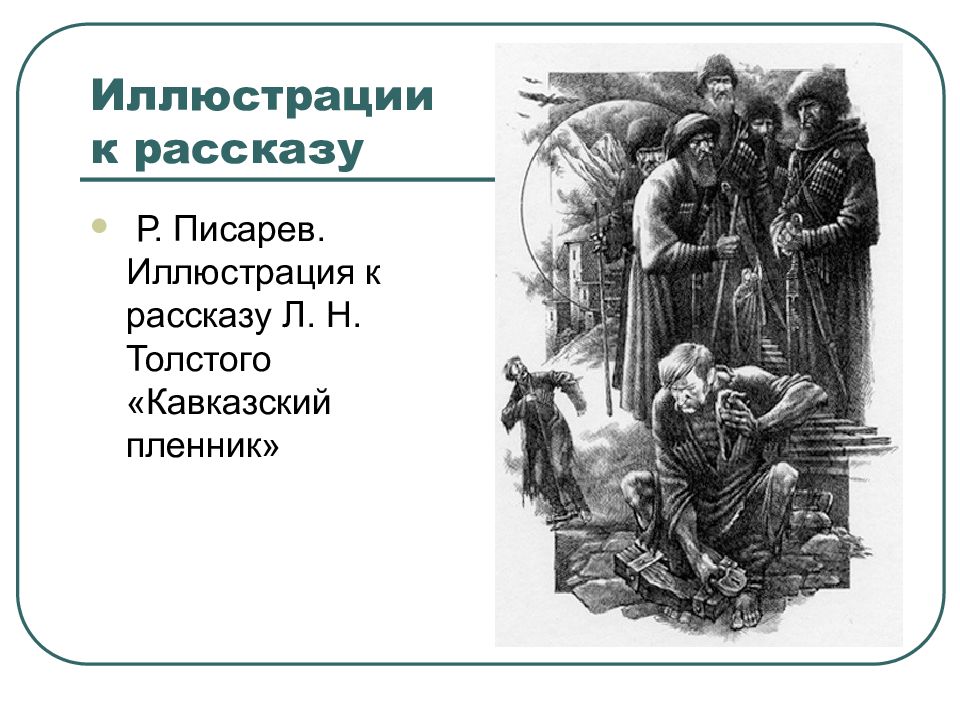 Иллюстрации к рассказу

Р. Писарев. Иллюстрация к рассказу Л. Н. Толстого «Кавказский пленник»